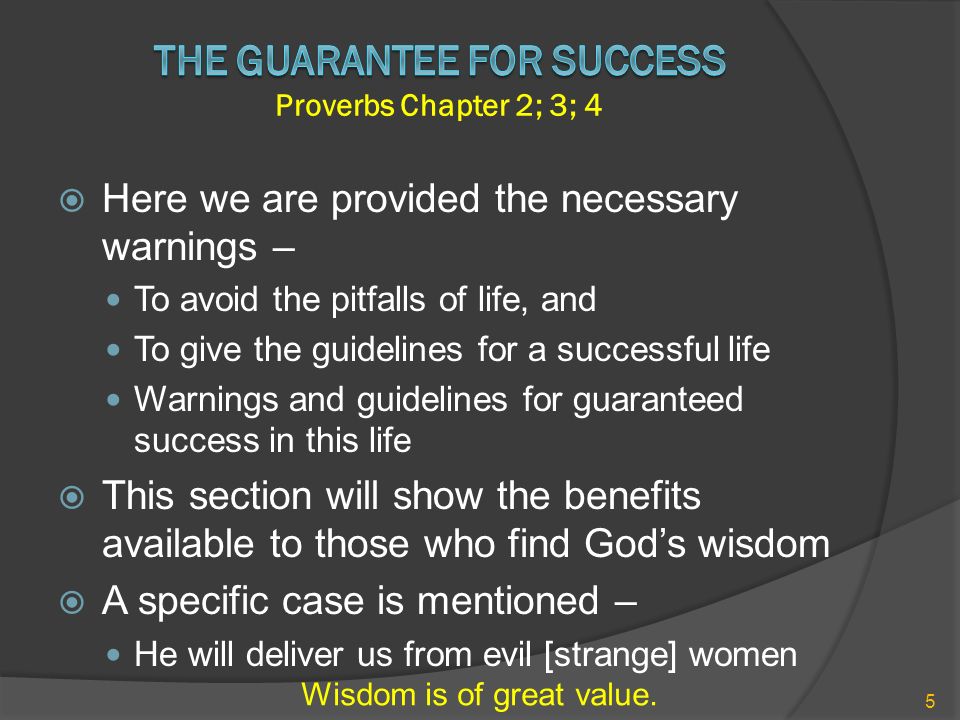 THE GUARANTEE FOR SUCCESS
Proverbs Chapter 2; 3; 4

Here we are provided the necessary warnings –

To avoid the pitfalls of life, and

To give the guidelines for a successful life

Warnings and guidelines for guaranteed success in this life

This section will show the benefits available to those who find God's wisdom

A specific case is mentioned –

He will deliver us from evil [strange] women

Wisdom is of great value.

5